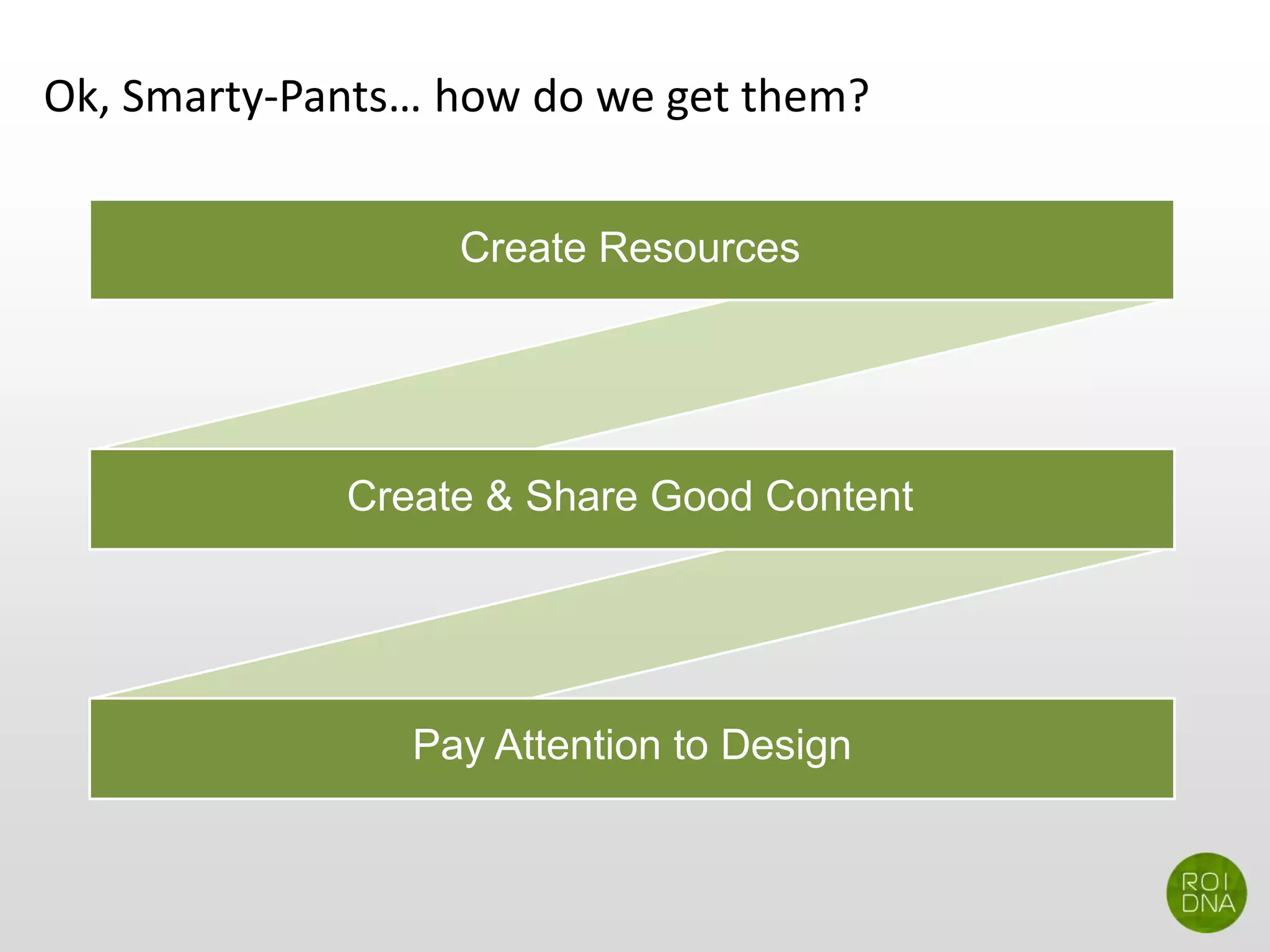 Ok, Smarty-Pants… how do we get them?

Create Resources

Create & Share Good Content

Pay Attention to Design

ROI
DNA